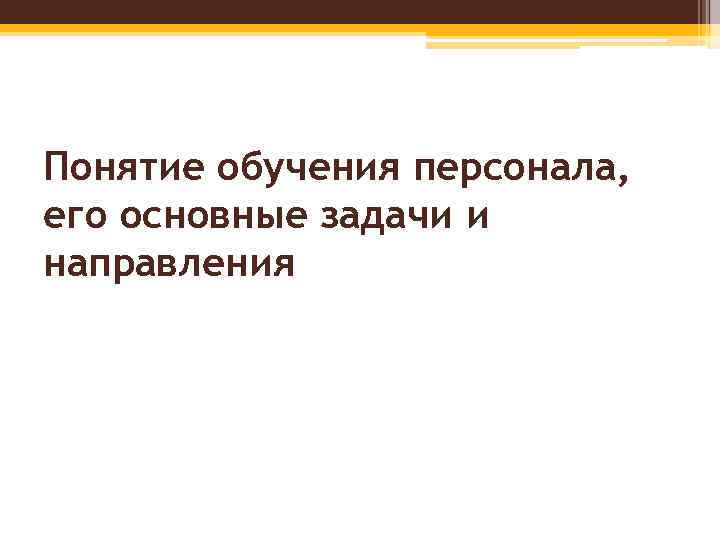 Понятие обучения персонала, его основные задачи и направления